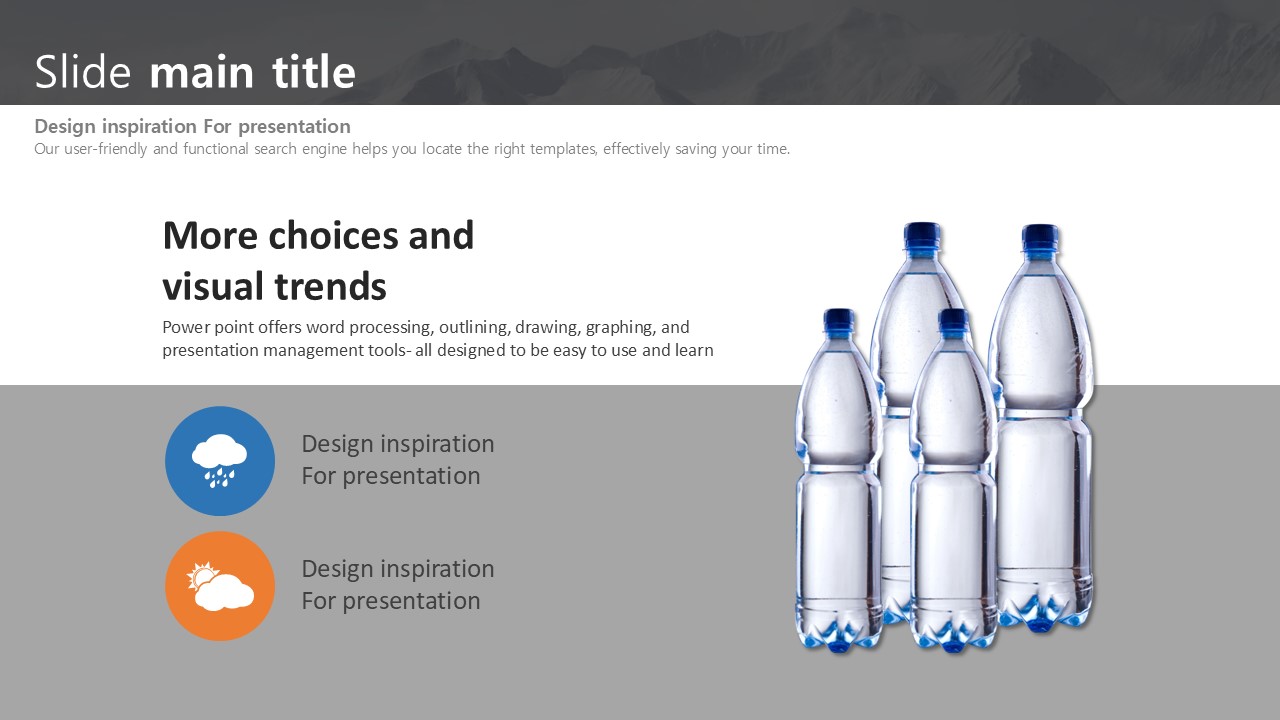 Slide main title

Design inspiration For presentation
Our user-friendly and functional search engine helps you locate the right templates, effectively saving your time.

More choices and visual trends

Power point offers word processing, outlining, drawing, graphing, and presentation management tools- all designed to be easy to use and learn

Design inspiration For presentation

Design inspiration For presentation